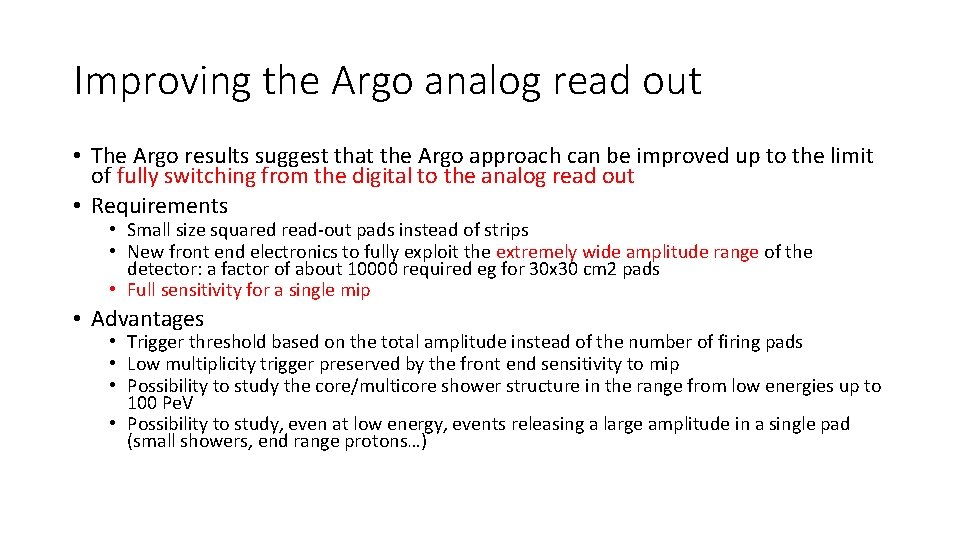 Improving the Argo analog read out

• The Argo results suggest that the Argo approach can be improved up to the limit of fully switching from the digital to the analog read out
• Requirements
  • Small size squared read-out pads instead of strips
  • New front end electronics to fully exploit the extremely wide amplitude range of the detector: a factor of about 10000 required eg for 30x30 cm2 pads
  • Full sensitivity for a single mip
• Advantages
  • Trigger threshold based on the total amplitude instead of the number of firing pads
  • Low multiplicity trigger preserved by the front end sensitivity to mip
  • Possibility to study the core/multicore shower structure in the range from low energies up to 100 PeV
  • Possibility to study, even at low energy, events releasing a large amplitude in a single pad (small showers, end range protons…)